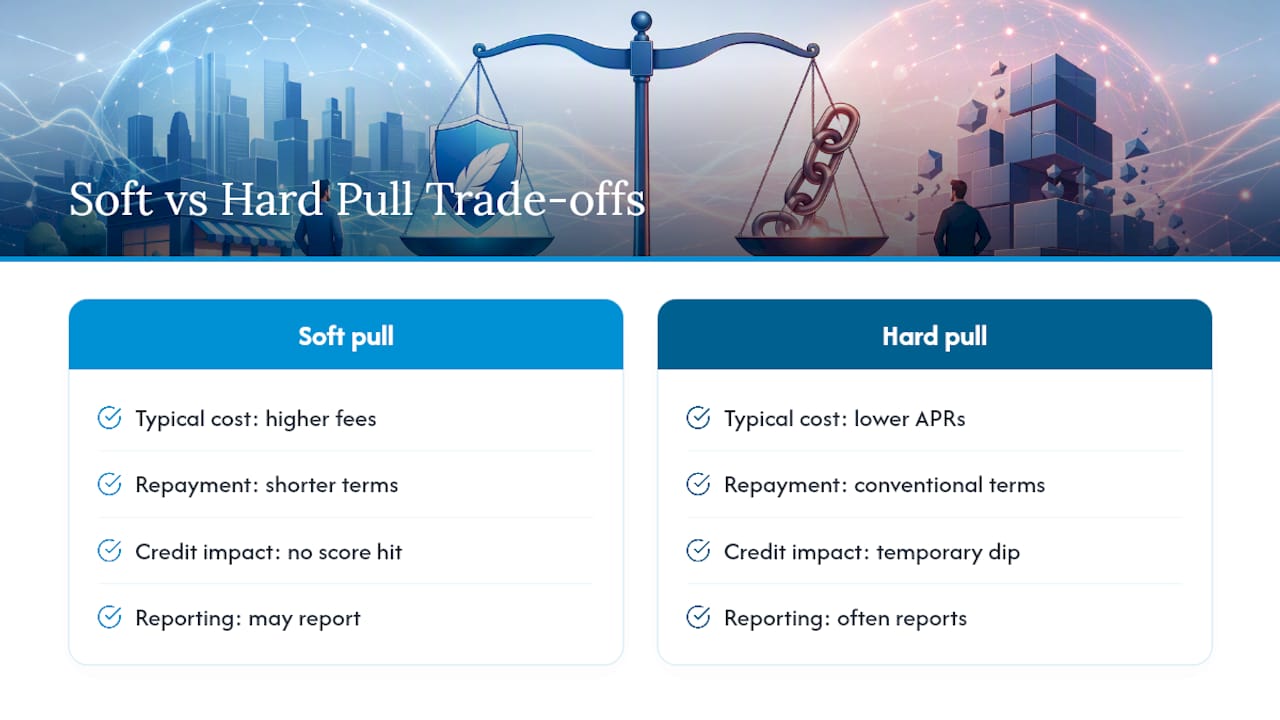 Soft vs Hard Pull Trade-offs

Soft pull

Typical cost: higher fees

Repayment: shorter terms

Credit impact: no score hit

Reporting: may report

Hard pull

Typical cost: lower APRs

Repayment: conventional terms

Credit impact: temporary dip

Reporting: often reports